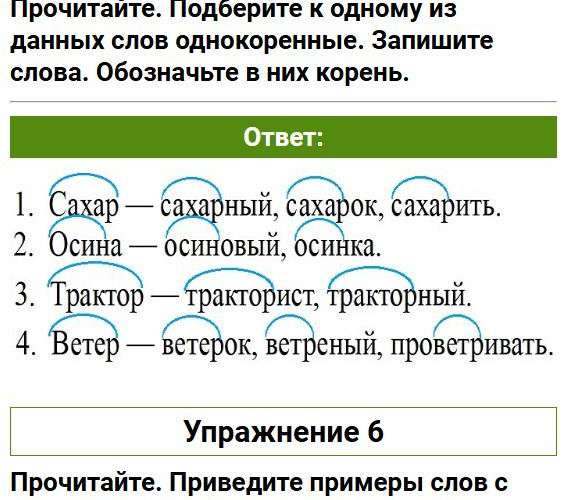 Прочитайте. Подберите к одному из данных слов однокоренные. Запишите слова. Обозначьте в них корень.

Ответ:

1. Сахар — сахарный, сахарок, сахарить.
2. Осина — осиновый, осинка.
3. Трактор — тракторист, тракторный.
4. Ветер — ветерок, ветреный, проветривать.

Упражнение 6

Прочитайте. Приведите примеры слов с